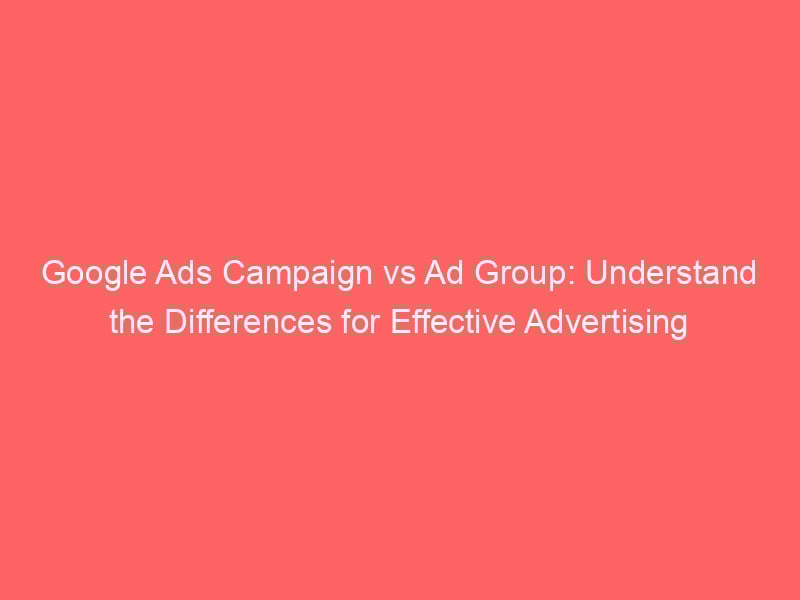 Google Ads Campaign vs Ad Group: Understand the Differences for Effective Advertising